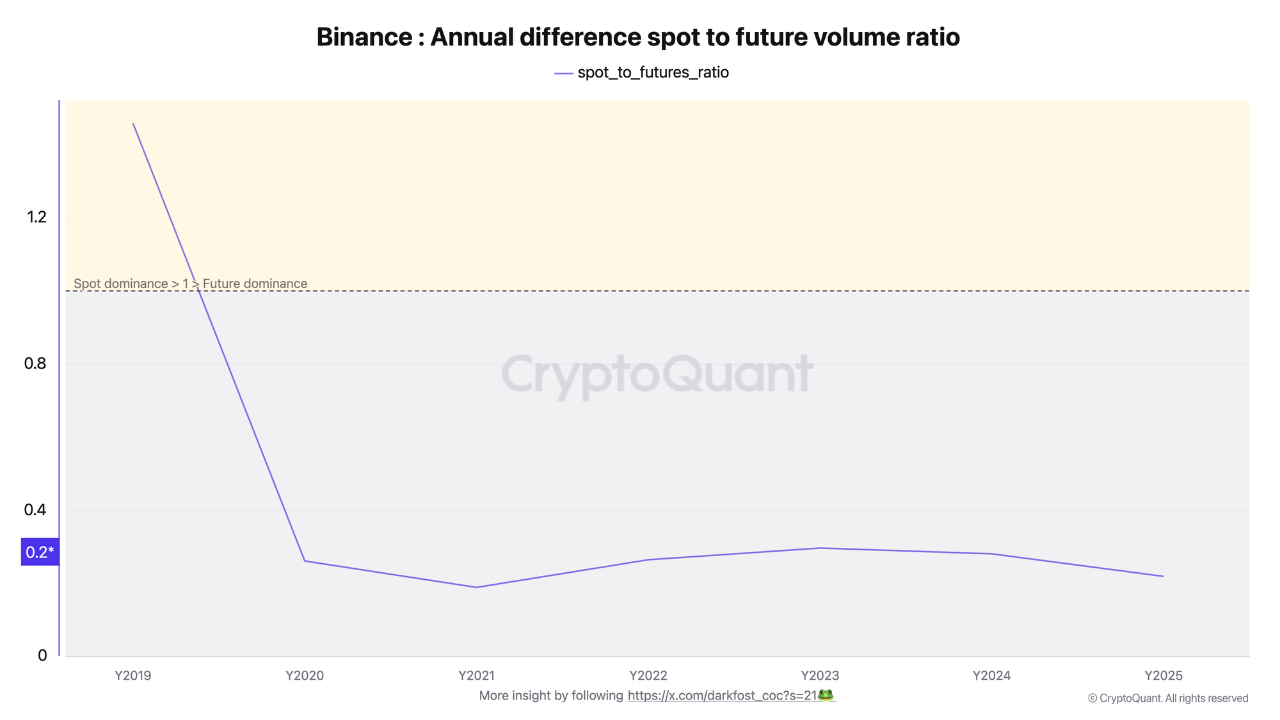 Binance : Annual difference spot to future volume ratio

spot_to_futures_ratio

1.2

Spot dominance > 1 > Future dominance

0.8

CryptoQuant

0.4

0.2*

0

Y2019

Y2020

Y2021

Y2022

Y2023

Y2024

Y2025

More insight by following https://x.com/darkfost_coc?s=21🐸

© CryptoQuant. All rights reserved